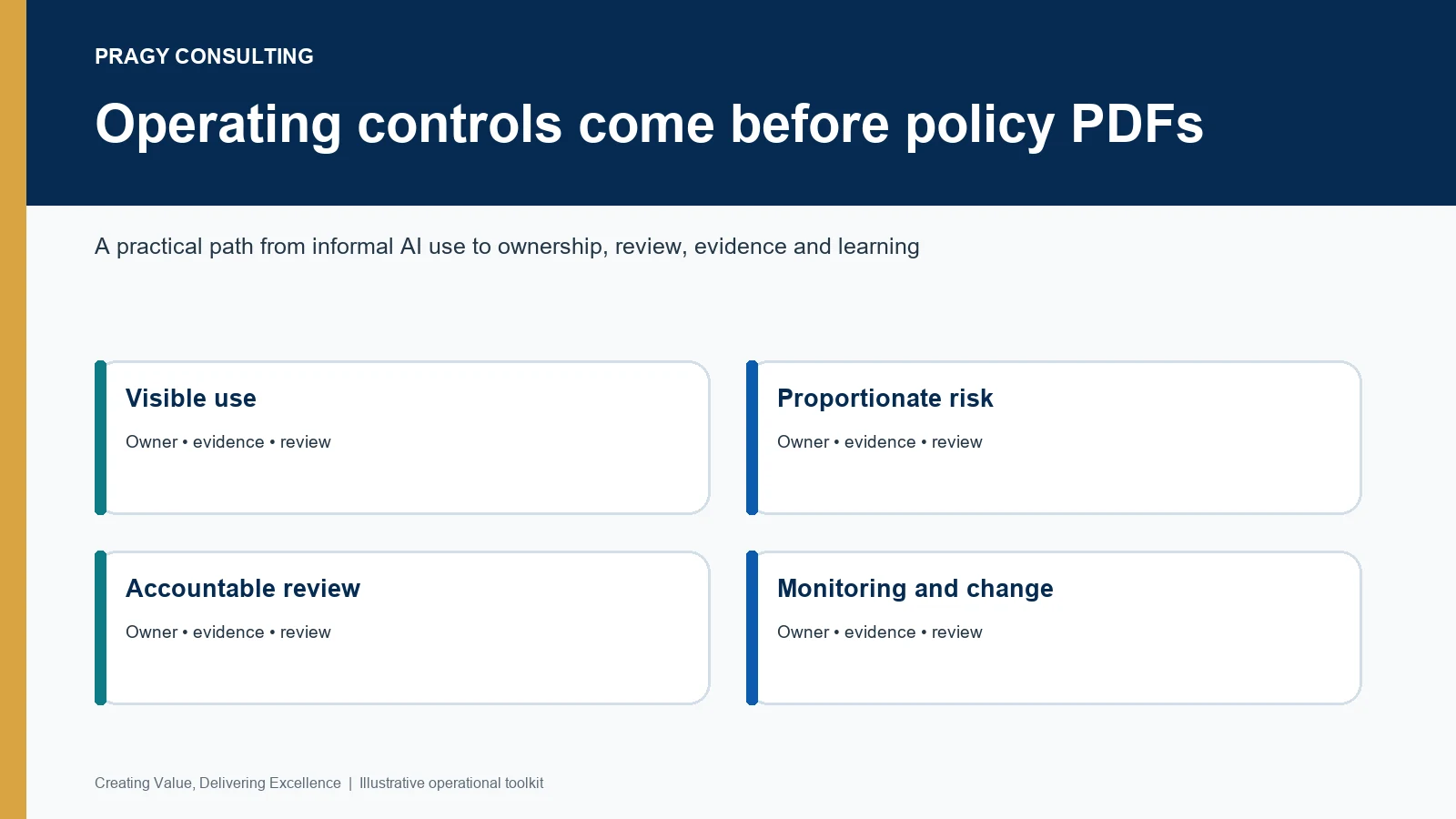 PRAGY CONSULTING

Operating controls come before policy PDFs

A practical path from informal AI use to ownership, review, evidence and learning

Visible use

Owner • evidence • review

Proportionate risk

Owner • evidence • review

Accountable review

Owner • evidence • review

Monitoring and change

Owner • evidence • review

Creating Value, Delivering Excellence | Illustrative operational toolkit